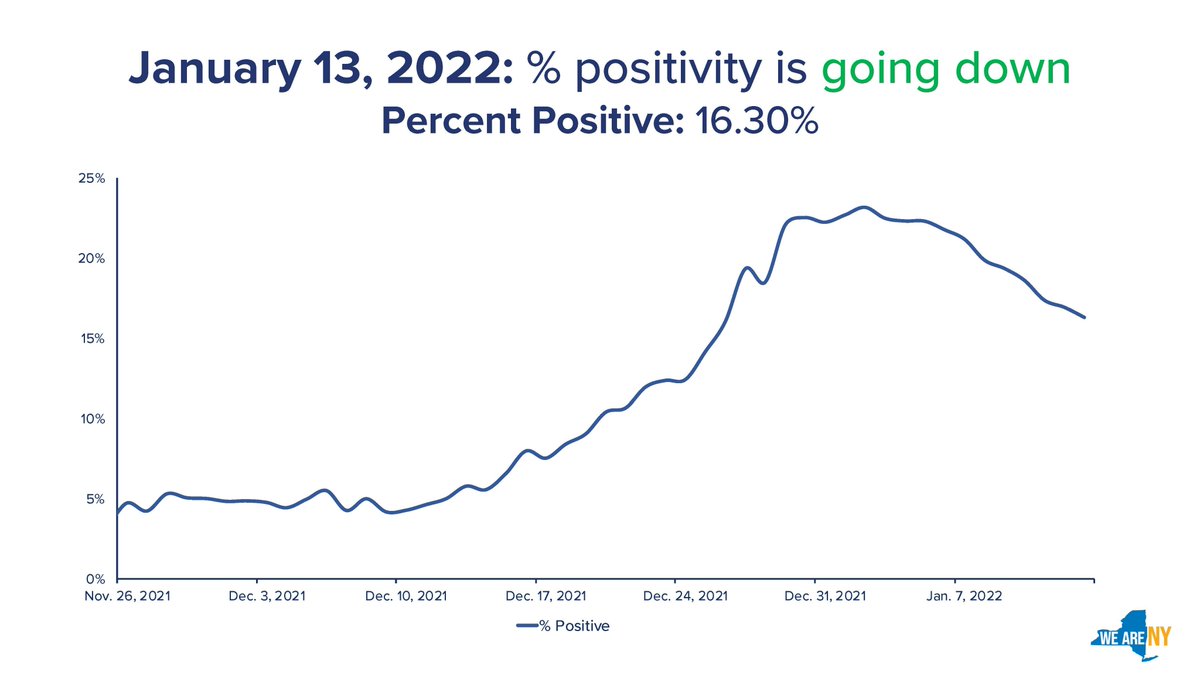 January 13, 2022: % positivity is going down
Percent Positive: 16.30%

25%
20%
15%
10%
5%
0%

Nov. 26, 2021 Dec. 3, 2021 Dec. 10, 2021 Dec. 17, 2021 Dec. 24, 2021 Dec. 31, 2021 Jan. 7, 2022

% Positive

WE ARE NY